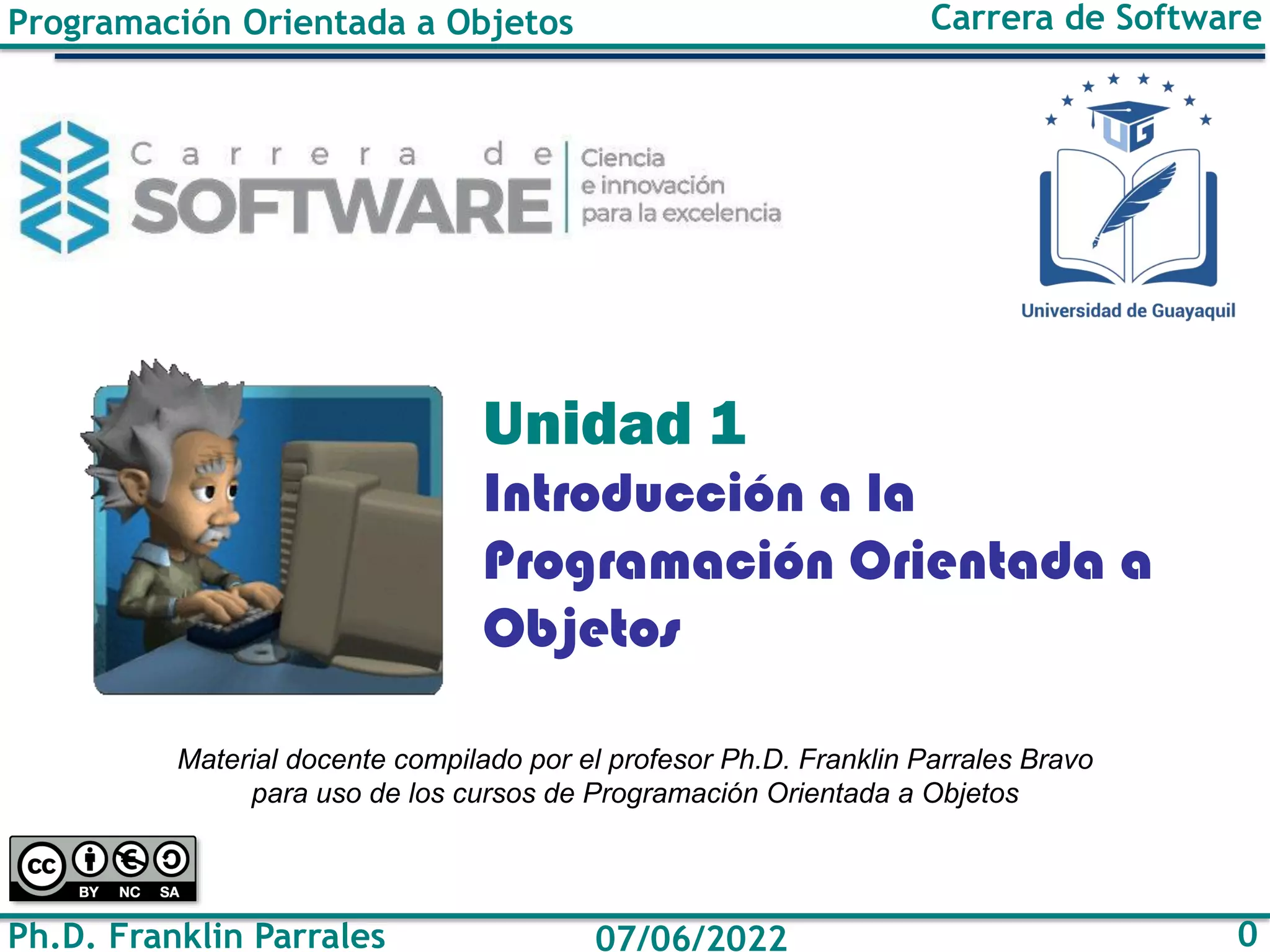 Programación Orientada a Objetos

Carrera de Software

Carrera de SOFTWARE

Ciencia e innovación para la excelencia

UG

Universidad de Guayaquil

Unidad 1

Introducción a la Programación Orientada a Objetos

Material docente compilado por el profesor Ph.D. Franklin Parrales Bravo para uso de los cursos de Programación Orientada a Objetos

cc BY NC SA

Ph.D. Franklin Parrales

07/06/2022

0